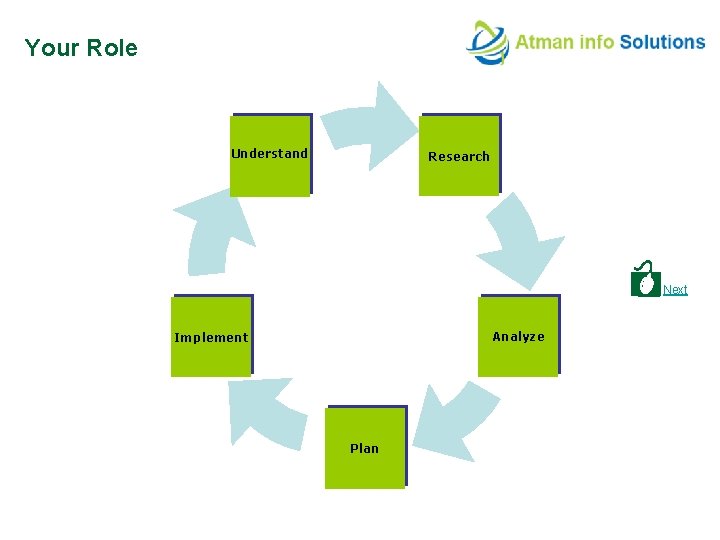 Your Role

Atman info Solutions

Understand

Research

Analyze

Plan

Implement

Next